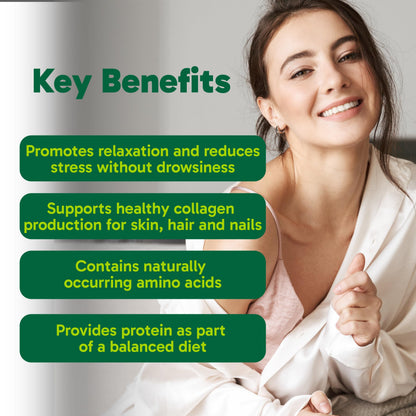 Key Benefits

Promotes relaxation and reduces stress without drowsiness

Supports healthy collagen production for skin, hair and nails

Contains naturally occurring amino acids

Provides protein as part of a balanced diet